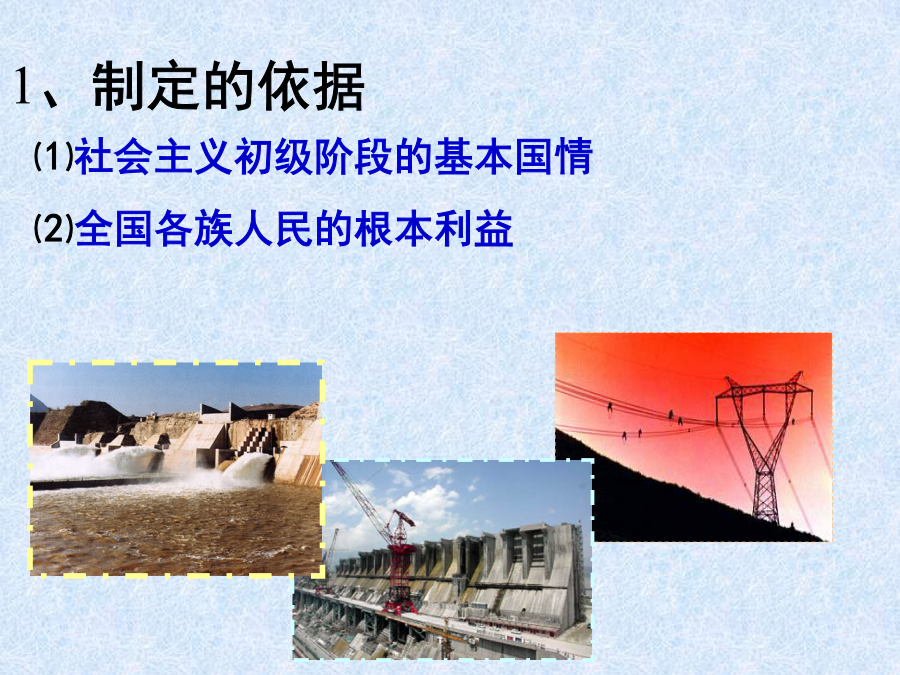 1、制定的依据

⑴社会主义初级阶段的基本国情

⑵全国各族人民的根本利益